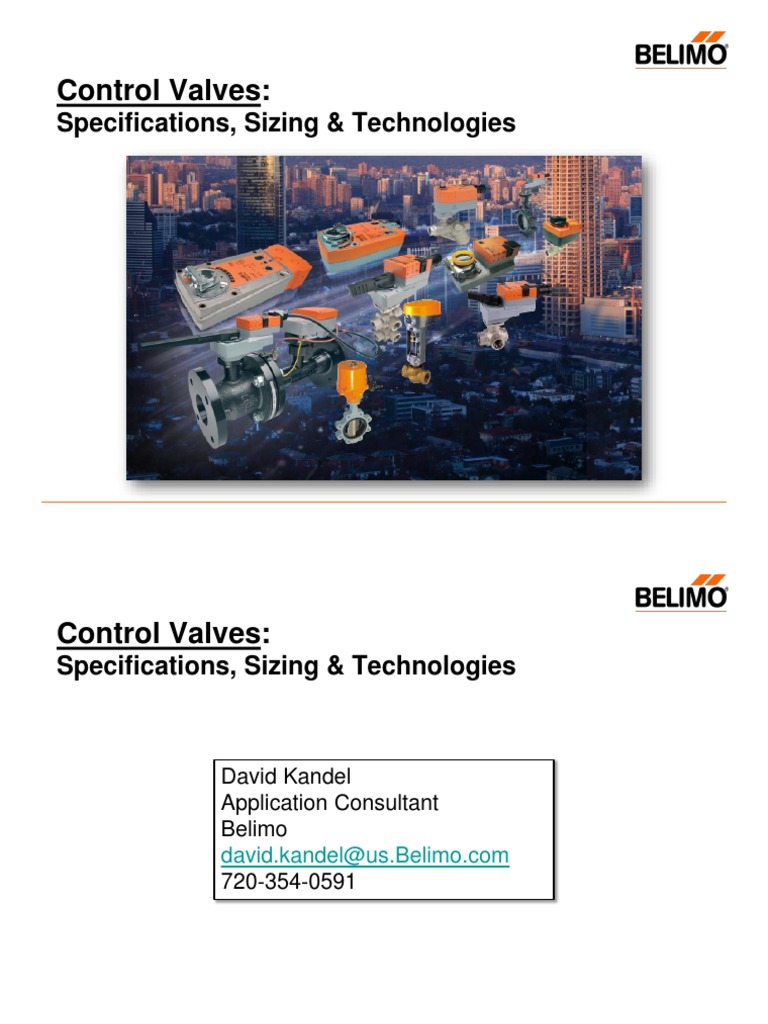 BELIMO

Control Valves:
Specifications, Sizing & Technologies

BELIMO

Control Valves:
Specifications, Sizing & Technologies

David Kandel
Application Consultant
Belimo
david.kandel@us.Belimo.com
720-354-0591